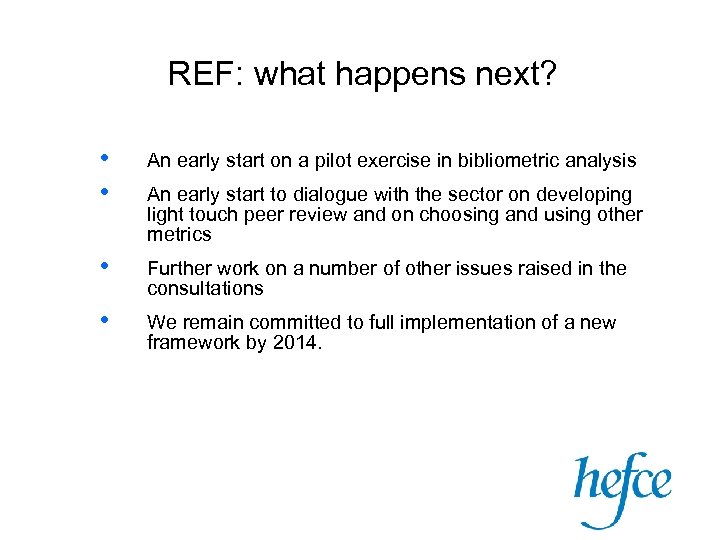 REF: what happens next?

• An early start on a pilot exercise in bibliometric analysis

• An early start to dialogue with the sector on developing light touch peer review and on choosing and using other metrics

• Further work on a number of other issues raised in the consultations

• We remain committed to full implementation of a new framework by 2014.

hefce